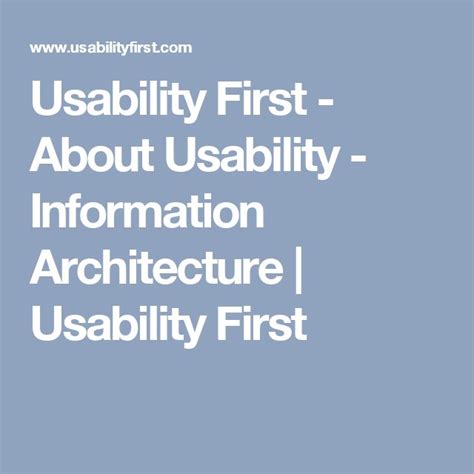 www.usabilityfirst.com

Usability First - About Usability - Information Architecture | Usability First